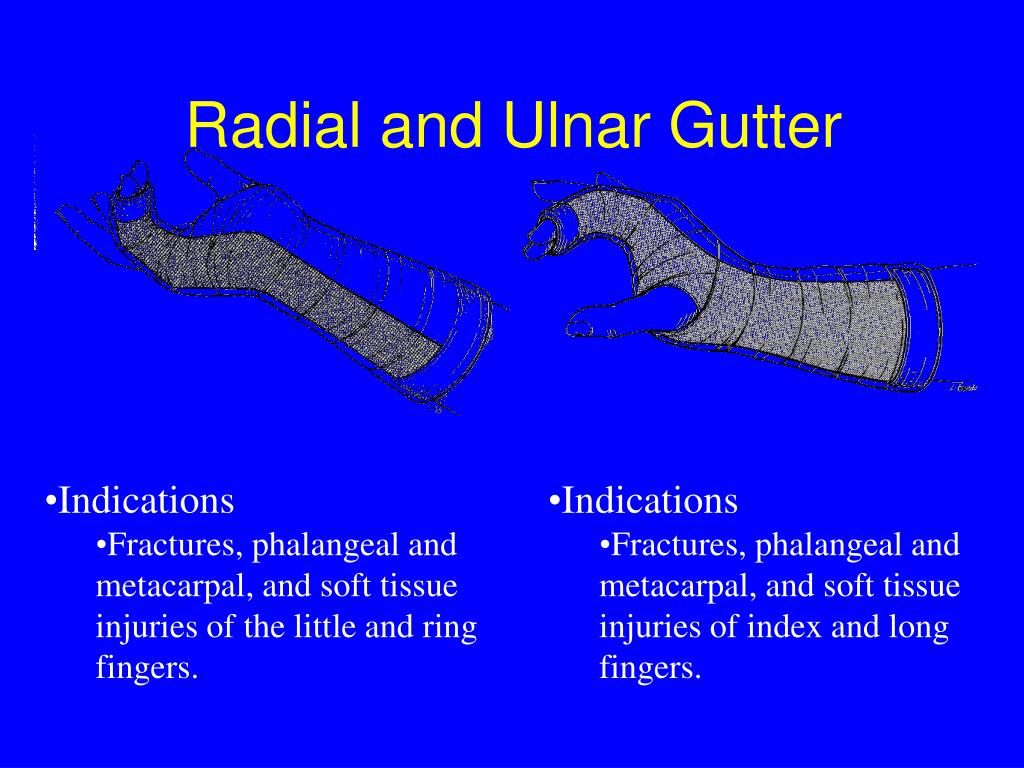 Radial and Ulnar Gutter

•Indications
•Fractures, phalangeal and metacarpal, and soft tissue injuries of the little and ring fingers.

•Indications
•Fractures, phalangeal and metacarpal, and soft tissue injuries of index and long fingers.